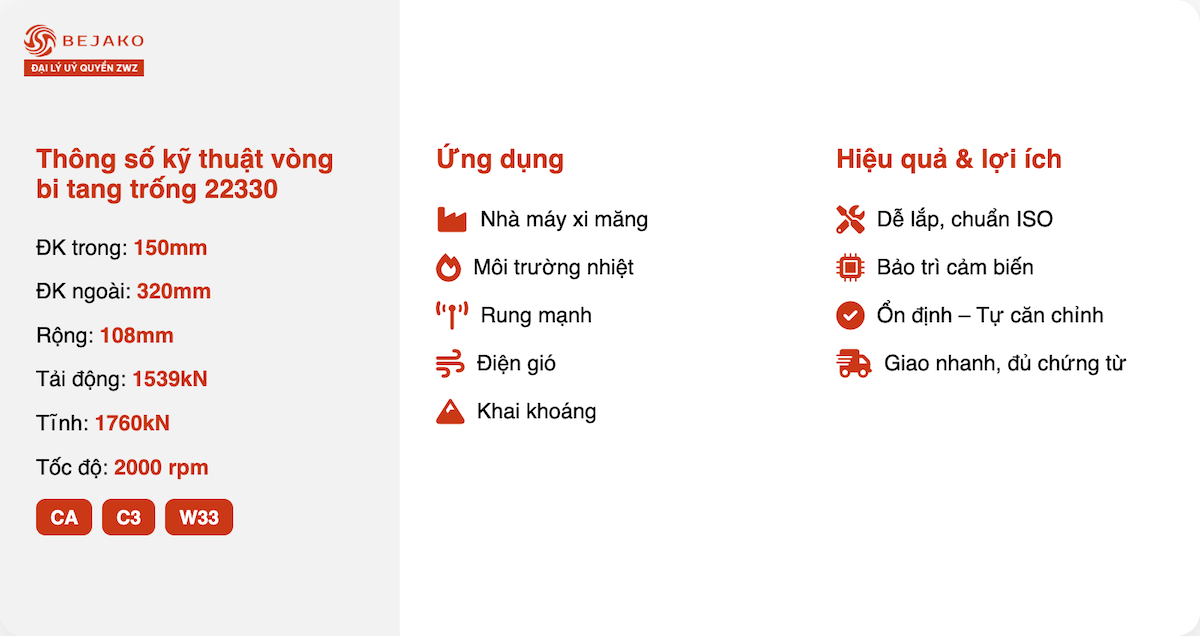 BEJAKO
ĐẠI LÝ UỶ QUYỀN ZWZ

Thông số kỹ thuật vòng bi tang trống 22330

ĐK trong: 150mm

ĐK ngoài: 320mm

Rộng: 108mm

Tải động: 1539kN

Tĩnh: 1760kN

Tốc độ: 2000 rpm

CA C3 W33

Ứng dụng

Nhà máy xi măng

Môi trường nhiệt

Rung mạnh

Điện gió

Khai khoáng

Hiệu quả & lợi ích

Dễ lắp, chuẩn ISO

Bảo trì cảm biến

Ổn định – Tự căn chỉnh

Giao nhanh, đủ chứng từ